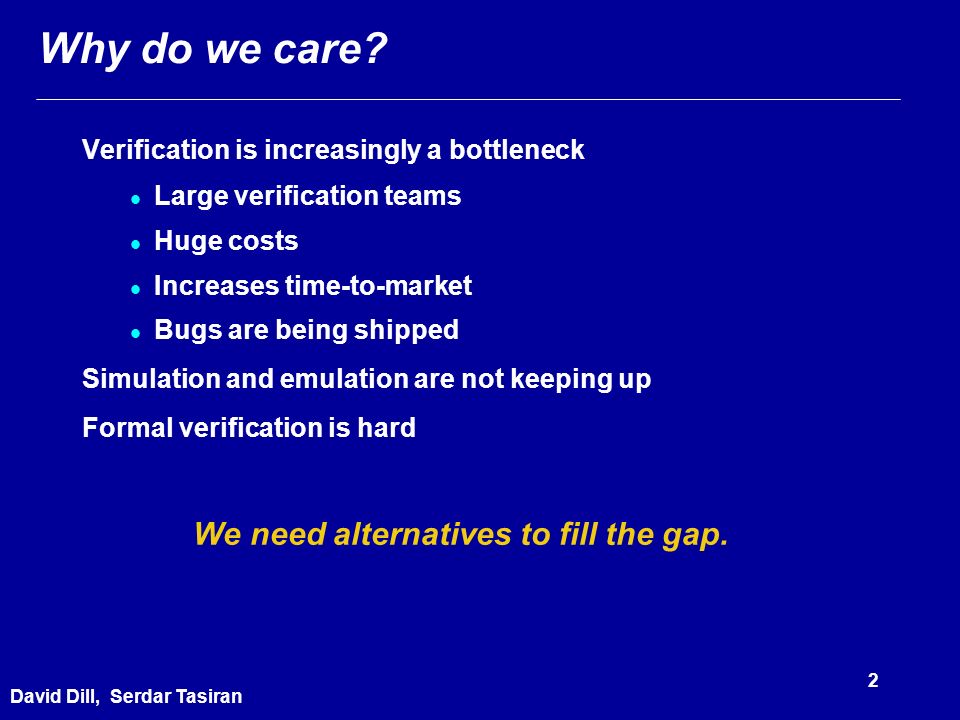 Why do we care?

Verification is increasingly a bottleneck

- Large verification teams
- Huge costs
- Increases time-to-market
- Bugs are being shipped

Simulation and emulation are not keeping up

Formal verification is hard

We need alternatives to fill the gap.

2

David Dill, Serdar Tasiran